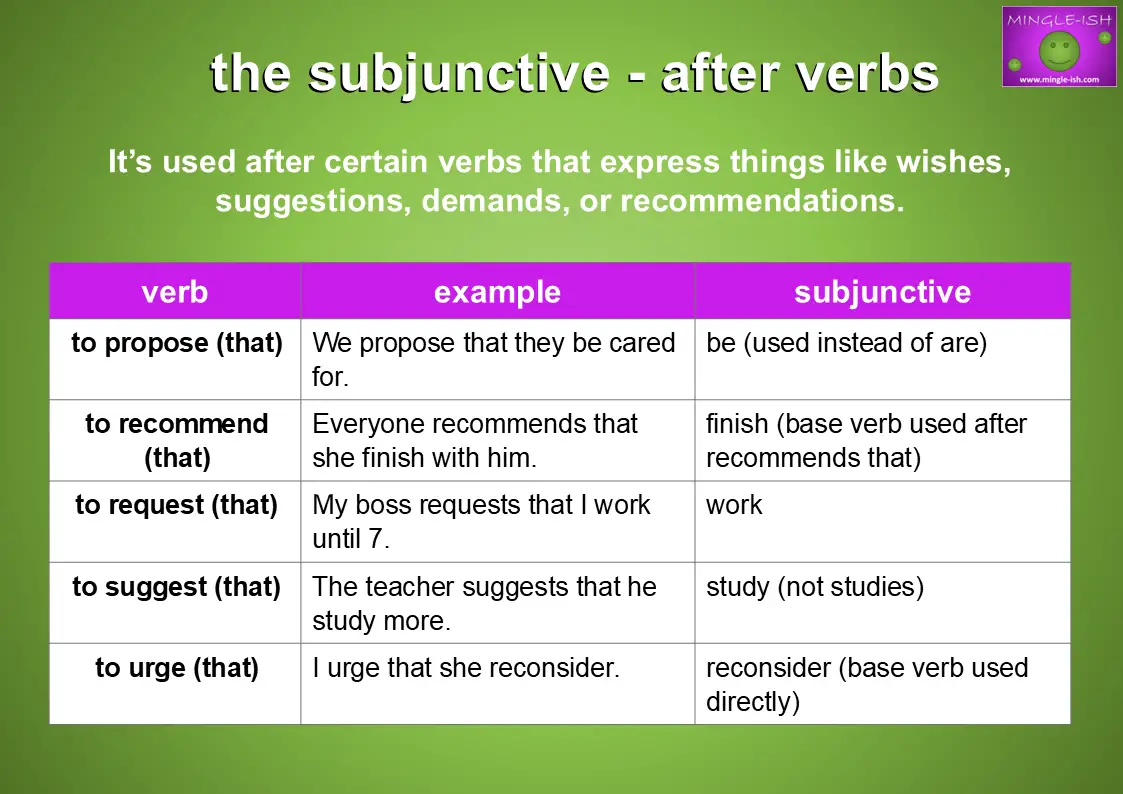 MINGLE-ISH
www.mingle-ish.com

the subjunctive - after verbs

It's used after certain verbs that express things like wishes, suggestions, demands, or recommendations.

| verb | example | subjunctive |
|---|---|---|
| to propose (that) | We propose that they be cared for. | be (used instead of are) |
| to recommend (that) | Everyone recommends that she finish with him. | finish (base verb used after recommends that) |
| to request (that) | My boss requests that I work until 7. | work |
| to suggest (that) | The teacher suggests that he study more. | study (not studies) |
| to urge (that) | I urge that she reconsider. | reconsider (base verb used directly) |